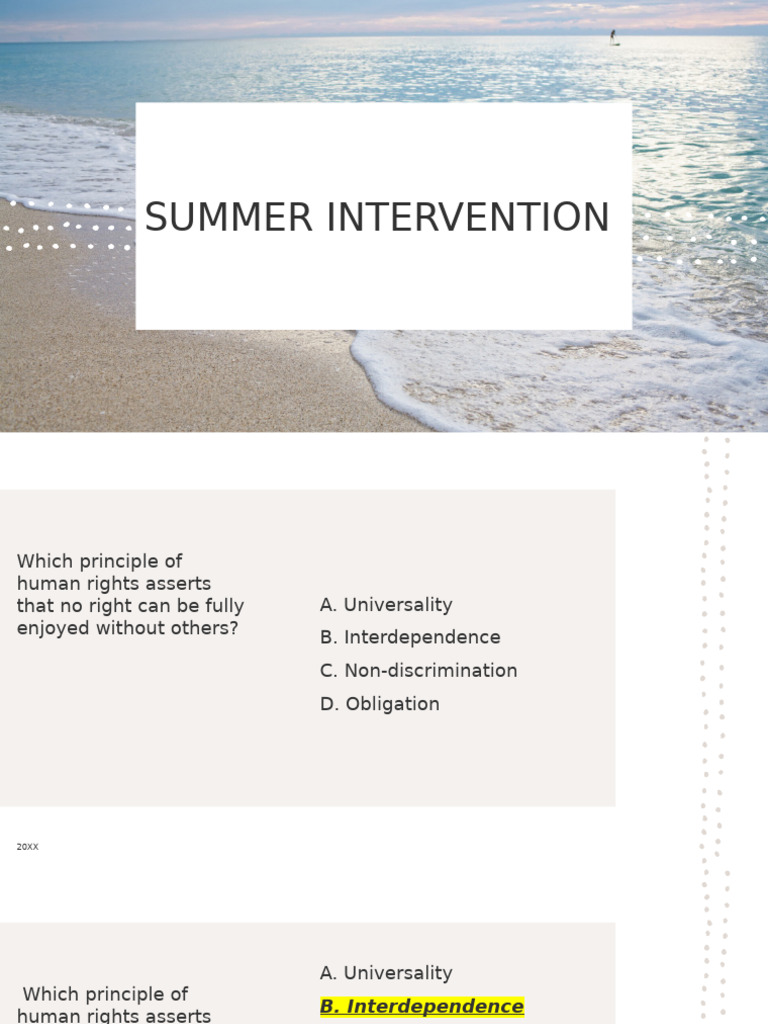 SUMMER INTERVENTION

Which principle of human rights asserts that no right can be fully enjoyed without others?

A. Universality

B. Interdependence

C. Non-discrimination

D. Obligation

20XX

Which principle of human rights asserts

A. Universality

B. Interdependence